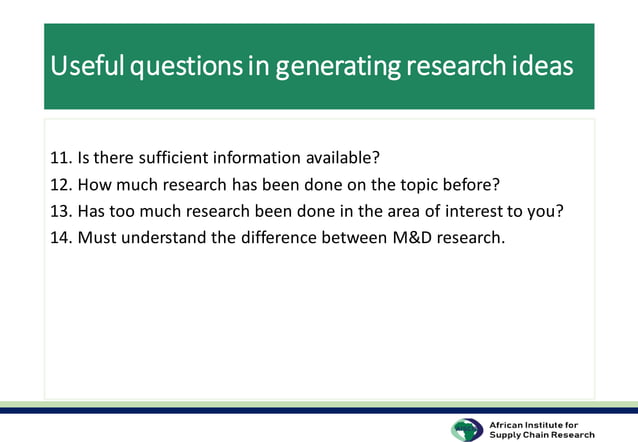 Useful questions in generating research ideas

11. Is there sufficient information available?
12. How much research has been done on the topic before?
13. Has too much research been done in the area of interest to you?
14. Must understand the difference between M&D research.

African Institute for Supply Chain Research